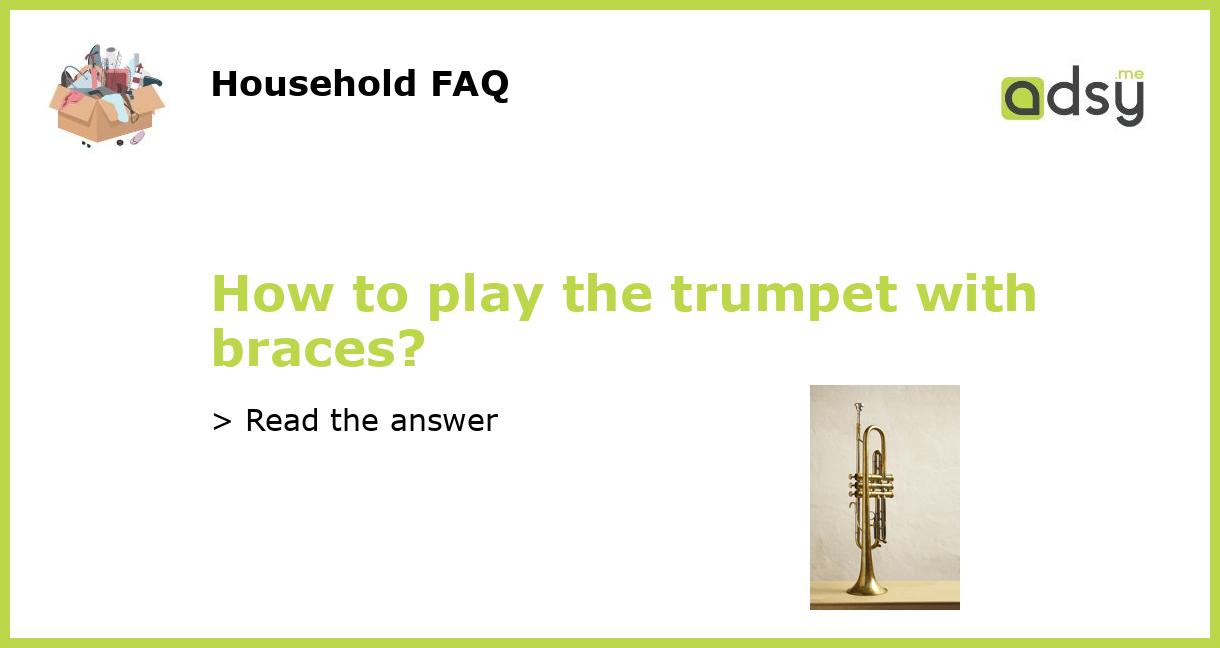 Household FAQ

adsy.me

How to play the trumpet with braces?

> Read the answer